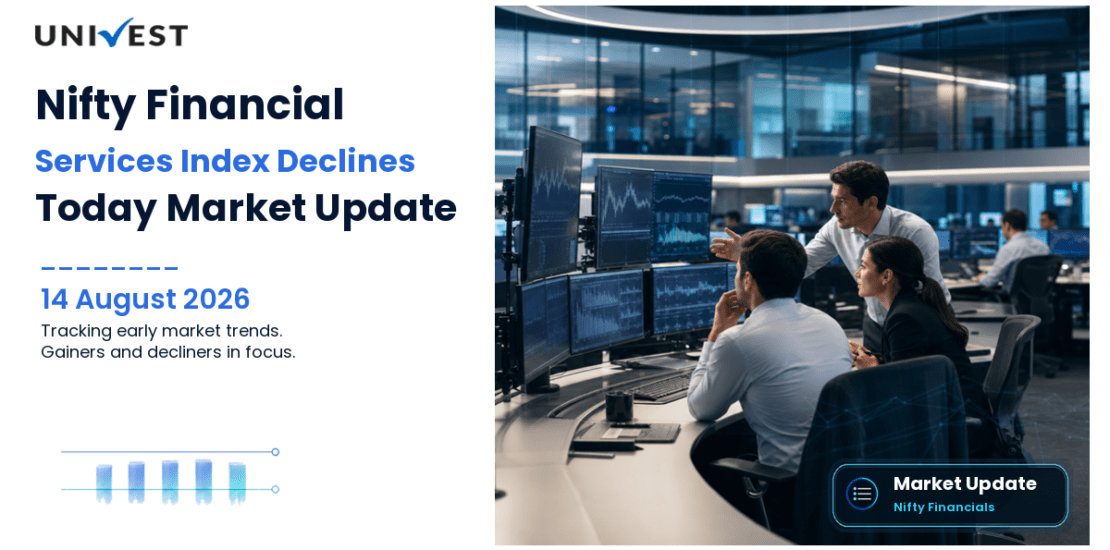 UNIVEST

Nifty Financial
Services Index Declines
Today Market Update

14 August 2026
Tracking early market trends.
Gainers and decliners in focus.

Market Update
Nifty Financials